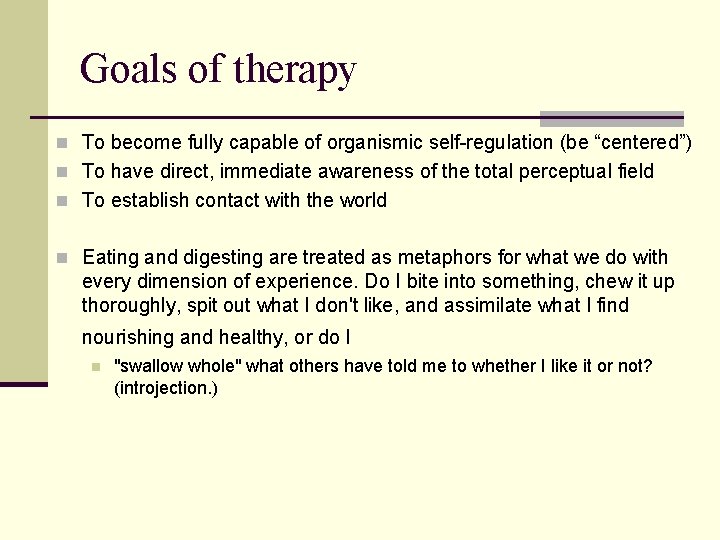 Goals of therapy

To become fully capable of organismic self-regulation (be “centered”)

To have direct, immediate awareness of the total perceptual field

To establish contact with the world

Eating and digesting are treated as metaphors for what we do with every dimension of experience. Do I bite into something, chew it up thoroughly, spit out what I don't like, and assimilate what I find nourishing and healthy, or do I

"swallow whole" what others have told me to whether I like it or not? (introjection.)